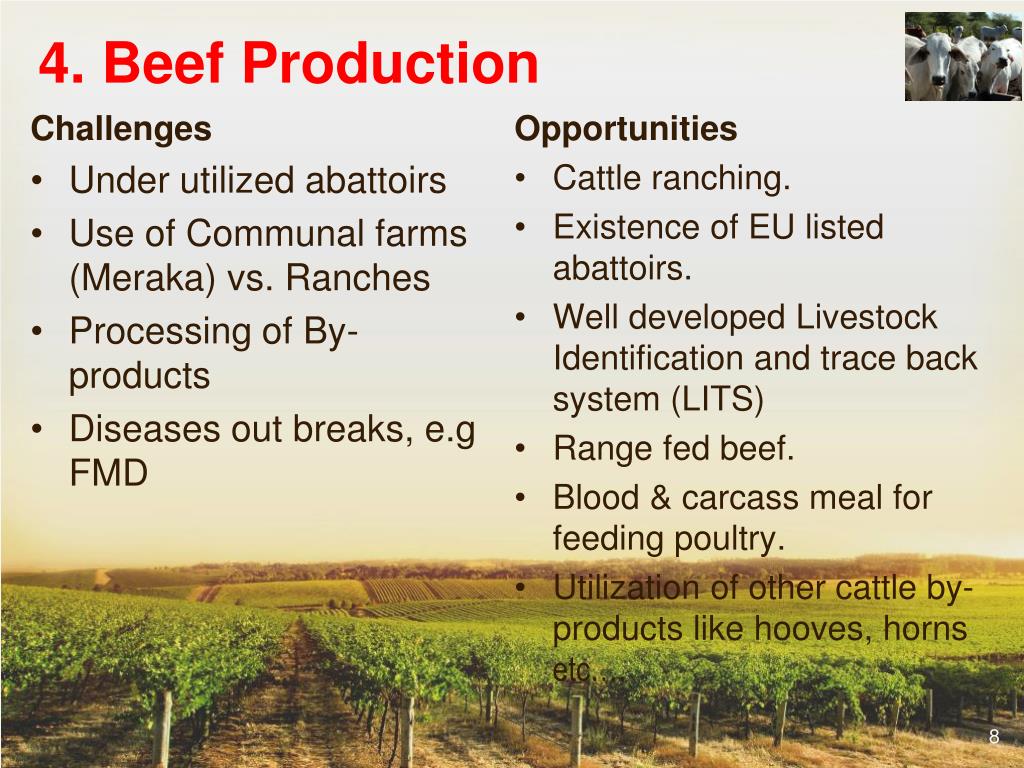 4. Beef Production

Challenges
• Under utilized abattoirs
• Use of Communal farms (Meraka) vs. Ranches
• Processing of By-products
• Diseases out breaks, e.g FMD

Opportunities
• Cattle ranching.
• Existence of EU listed abattoirs.
• Well developed Livestock Identification and trace back system (LITS)
• Range fed beef.
• Blood & carcass meal for feeding poultry.
• Utilization of other cattle by-products like hooves, horns etc.

8